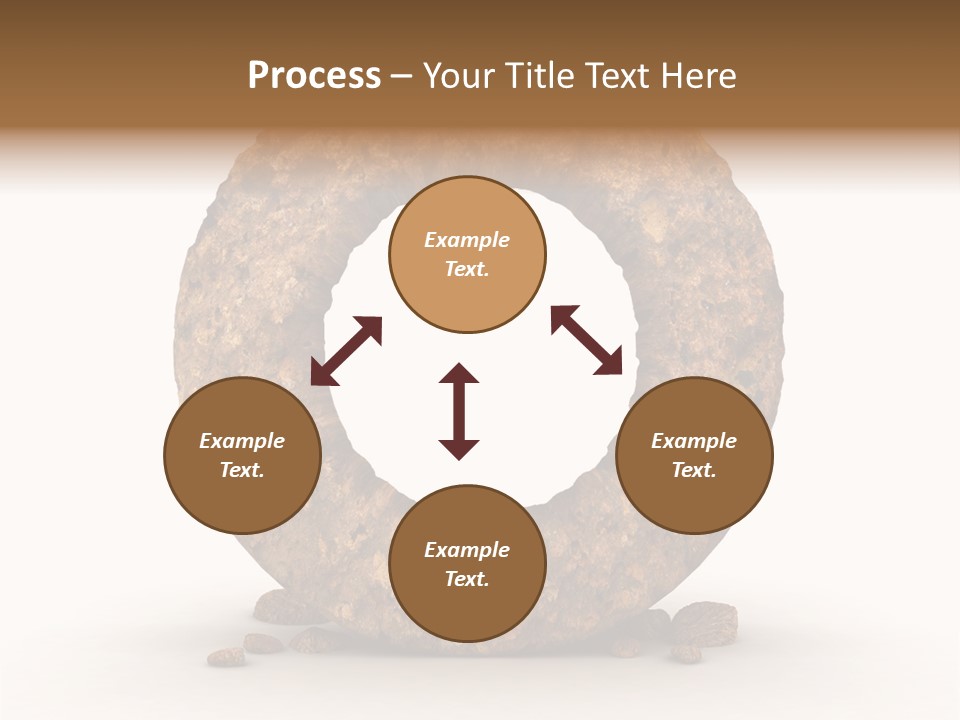 Process – Your Title Text Here

Example Text.

Example Text.

Example Text.

Example Text.